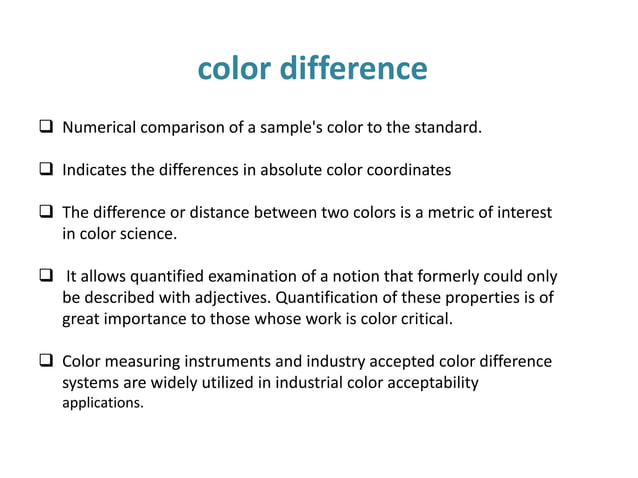 color difference

❑ Numerical comparison of a sample's color to the standard.

❑ Indicates the differences in absolute color coordinates

❑ The difference or distance between two colors is a metric of interest in color science.

❑ It allows quantified examination of a notion that formerly could only be described with adjectives. Quantification of these properties is of great importance to those whose work is color critical.

❑ Color measuring instruments and industry accepted color difference systems are widely utilized in industrial color acceptability applications.